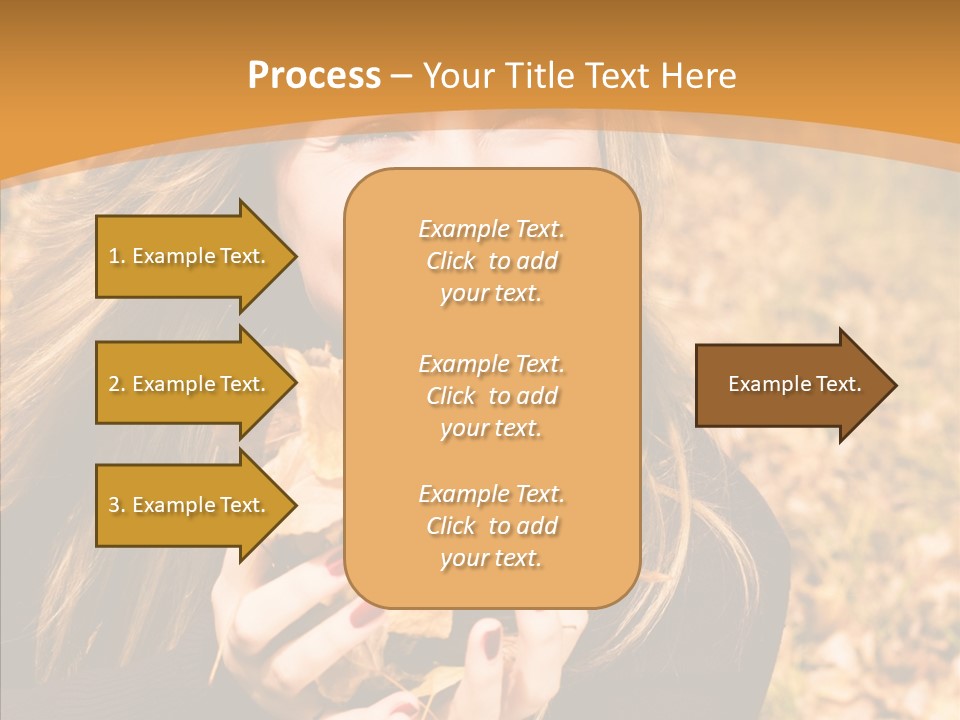 Process – Your Title Text Here

1. Example Text.

2. Example Text.

3. Example Text.

Example Text. Click to add your text.

Example Text. Click to add your text.

Example Text. Click to add your text.

Example Text.